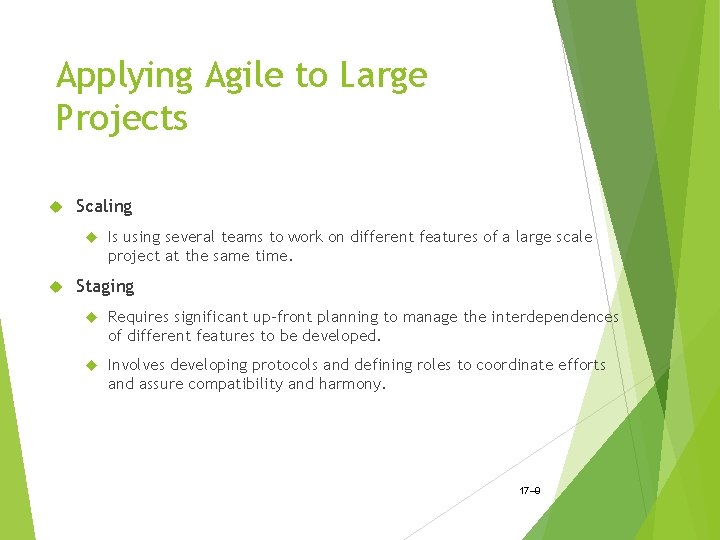 Applying Agile to Large Projects

Scaling

Is using several teams to work on different features of a large scale project at the same time.

Staging

Requires significant up-front planning to manage the interdependences of different features to be developed.

Involves developing protocols and defining roles to coordinate efforts and assure compatibility and harmony.

17–9